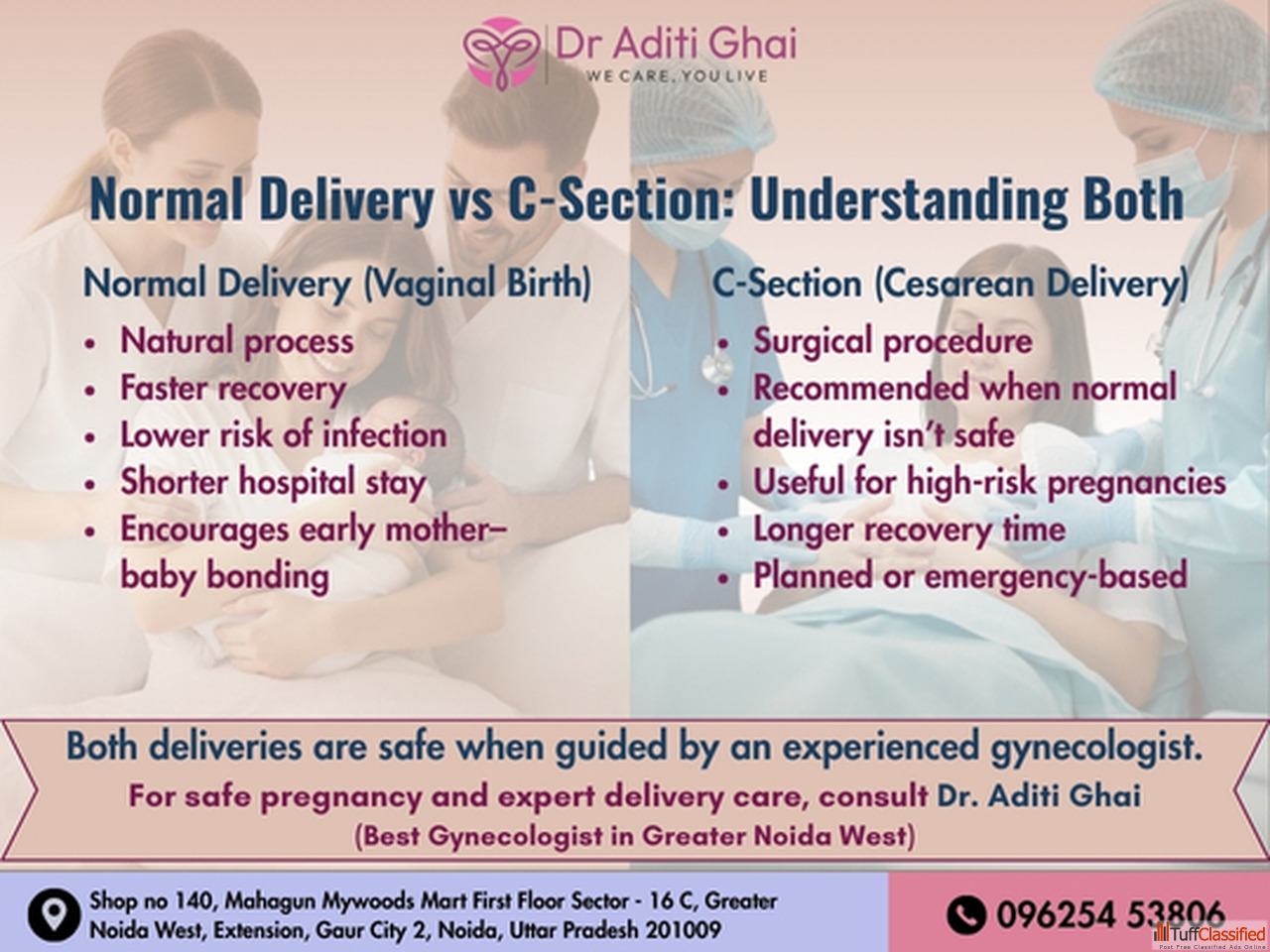 Dr Aditi Ghai
WE CARE, YOU LIVE

Normal Delivery vs C-Section: Understanding Both

Normal Delivery (Vaginal Birth)
• Natural process
• Faster recovery
• Lower risk of infection
• Shorter hospital stay
• Encourages early mother–baby bonding

C-Section (Cesarean Delivery)
• Surgical procedure
• Recommended when normal delivery isn't safe
• Useful for high-risk pregnancies
• Longer recovery time
• Planned or emergency-based

Both deliveries are safe when guided by an experienced gynecologist.
For safe pregnancy and expert delivery care, consult Dr. Aditi Ghai
(Best Gynecologist in Greater Noida West)

Shop no 140, Mahagun Mywoods Mart First Floor Sector - 16 C, Greater Noida West, Extension, Gaur City 2, Noida, Uttar Pradesh 201009

096254 53806

TuffClassified
Post Free Classified Ads Online